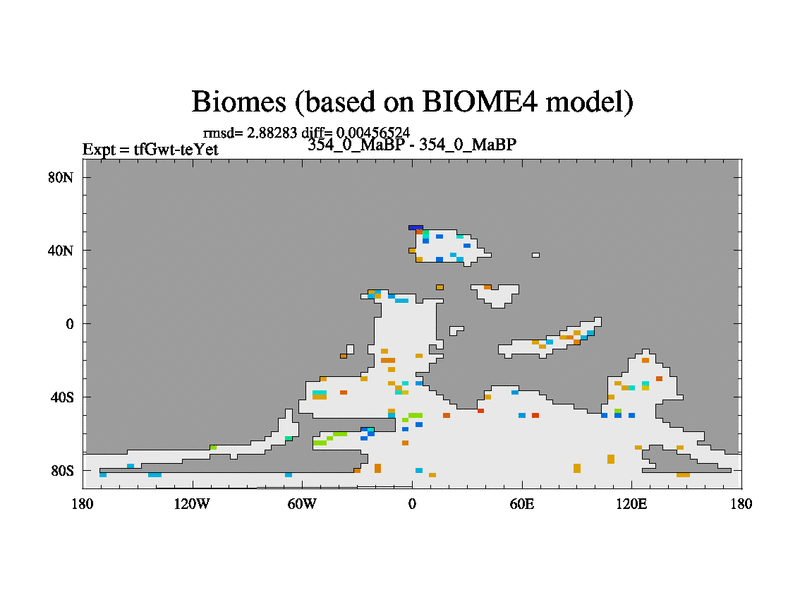 Biomes (based on BIOME4 model)

rmsd= 2.88283 diff= 0.00456524
Expt = tfGwt-teYet
354_0_MaBP - 354_0_MaBP

80N
40N
0
40S
80S

180
120W
60W
0
60E
120E
180